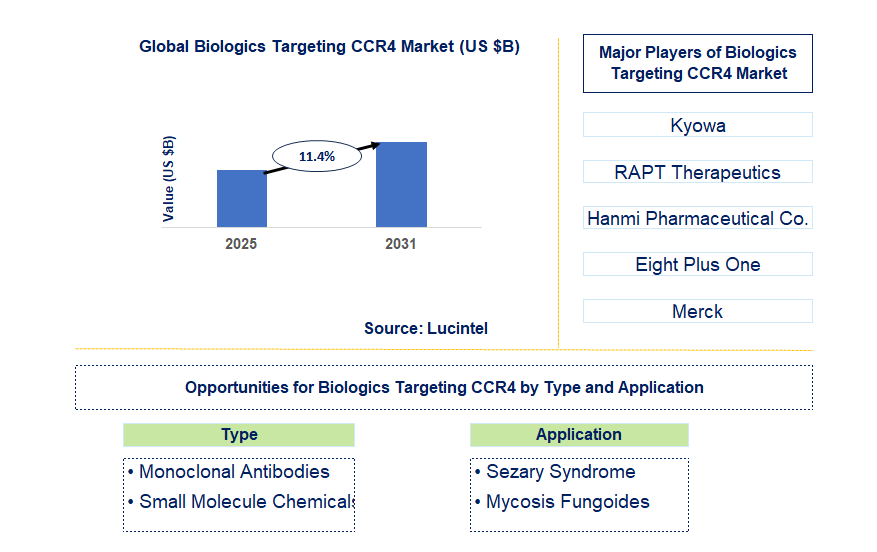 Global Biologics Targeting CCR4 Market (US $B)

Value (US $B)

11.4%

2025

2031

Source: Lucintel

Major Players of Biologics Targeting CCR4 Market

Kyowa

RAPT Therapeutics

Hanmi Pharmaceutical Co.

Eight Plus One

Merck

Opportunities for Biologics Targeting CCR4 by Type and Application

Type

• Monoclonal Antibodies
• Small Molecule Chemicals

Application

• Sezary Syndrome
• Mycosis Fungoides